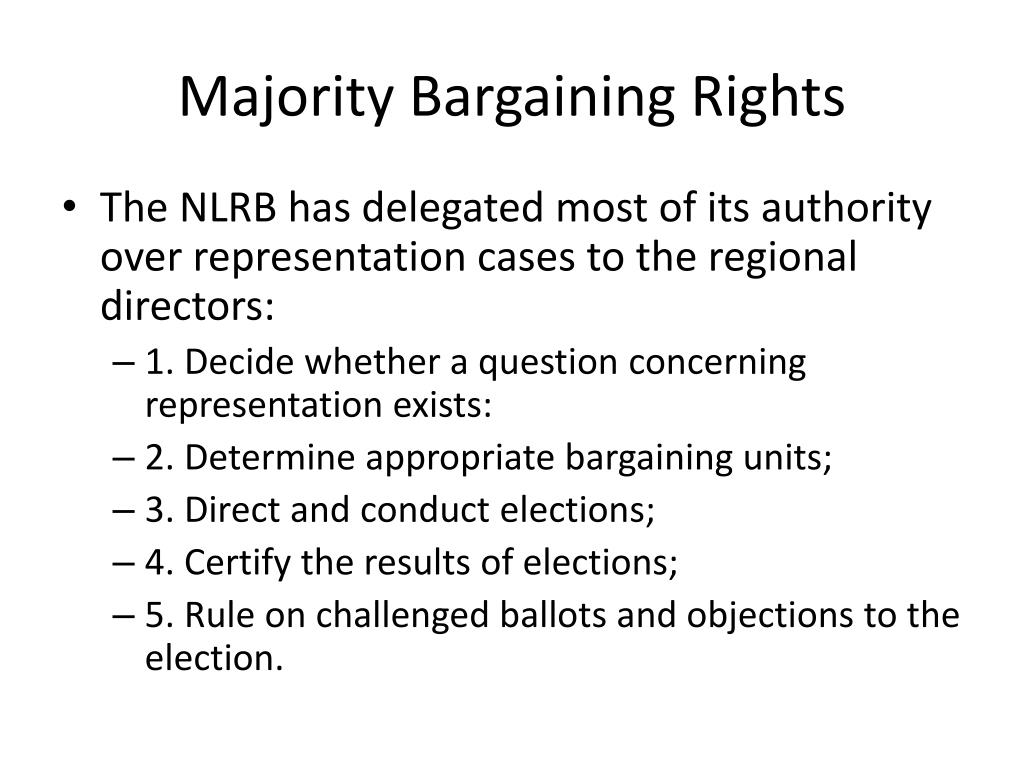 Majority Bargaining Rights

• The NLRB has delegated most of its authority over representation cases to the regional directors:
– 1. Decide whether a question concerning representation exists:
– 2. Determine appropriate bargaining units;
– 3. Direct and conduct elections;
– 4. Certify the results of elections;
– 5. Rule on challenged ballots and objections to the election.